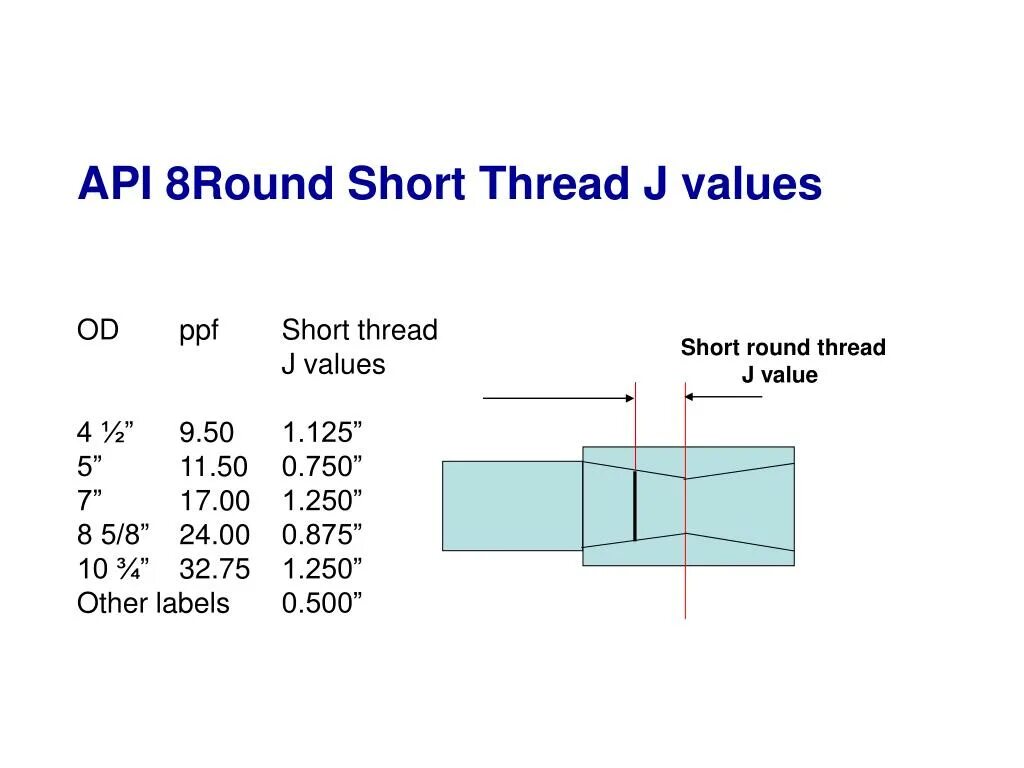 API 8Round Short Thread J values

| OD | ppf | Short thread J values |
|---|---|---|
| 4 ½” | 9.50 | 1.125” |
| 5” | 11.50 | 0.750” |
| 7” | 17.00 | 1.250” |
| 8 5/8” | 24.00 | 0.875” |
| 10 ¾” | 32.75 | 1.250” |
| Other labels | | 0.500” |

Short round thread J value